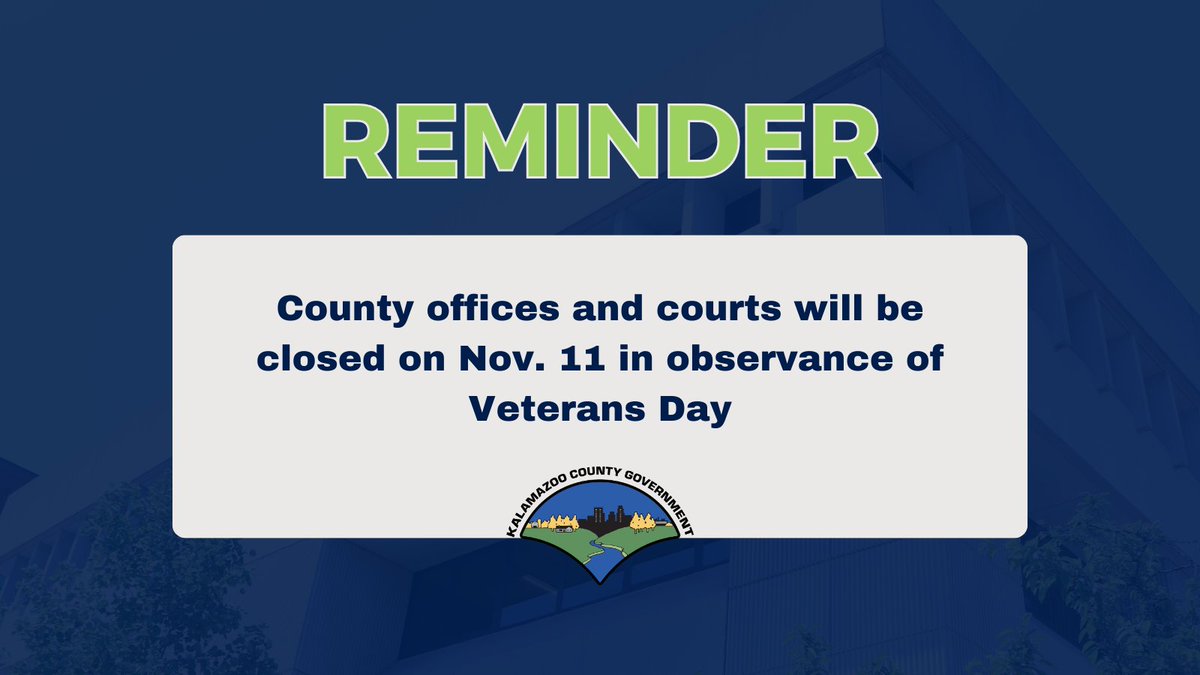 REMINDER

County offices and courts will be closed on Nov. 11 in observance of Veterans Day

KALAMAZOO COUNTY GOVERNMENT